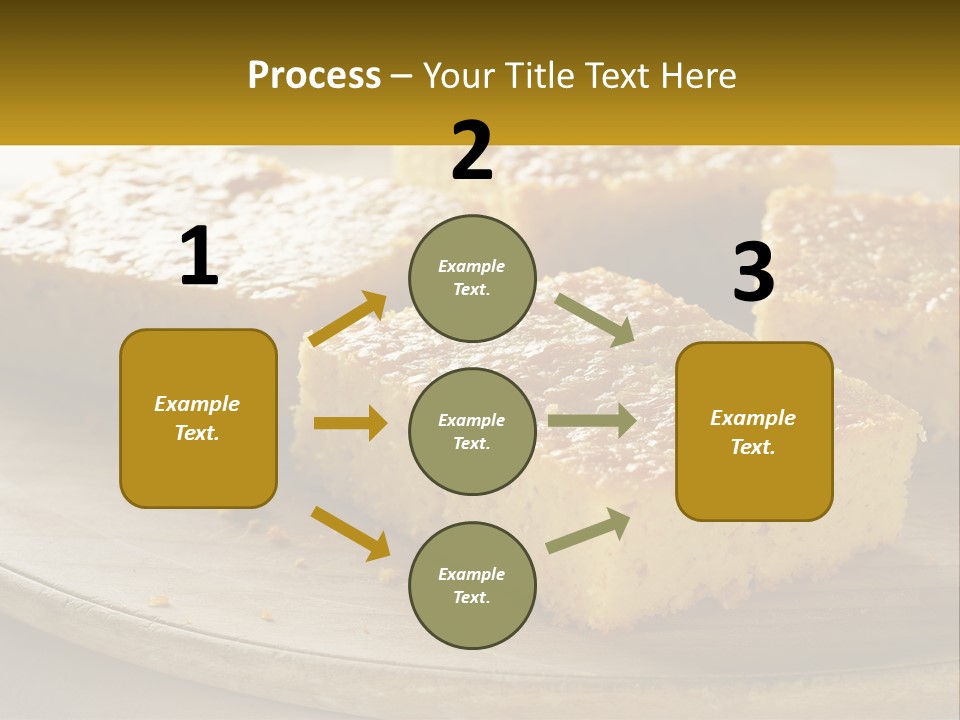 Process – Your Title Text Here

1

Example Text.

2

Example Text.

Example Text.

Example Text.

3

Example Text.